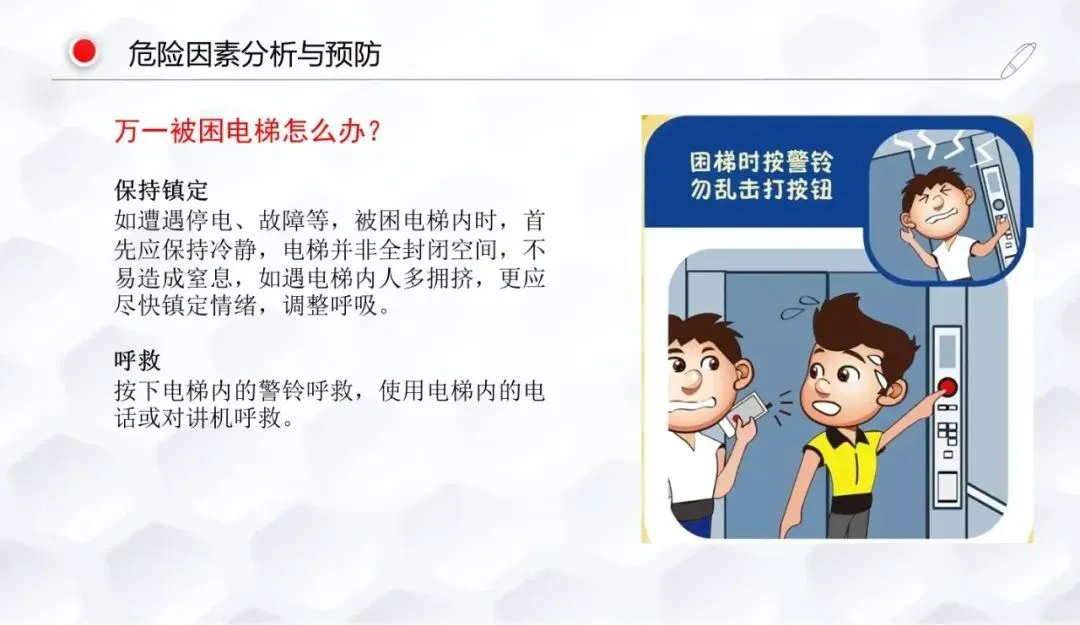 危险因素分析与预防

万一被困电梯怎么办？

保持镇定
如遭遇停电、故障等，被困电梯内时，首先应保持冷静，电梯并非全封闭空间，不易造成窒息，如遇电梯内人多拥挤，更应尽快镇定情绪，调整呼吸。

呼救
按下电梯内的警铃呼救，使用电梯内的电话或对讲机呼救。

困梯时按警铃
勿乱击打按钮